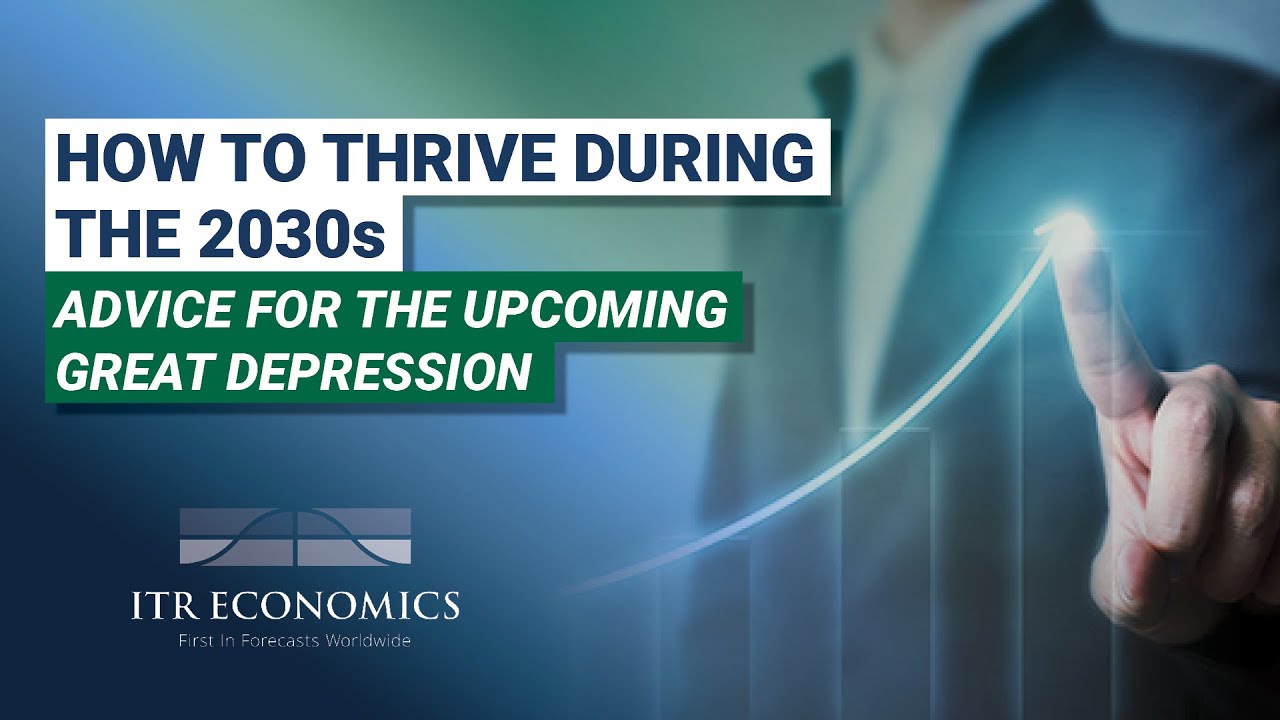 HOW TO THRIVE DURING THE 2030s

ADVICE FOR THE UPCOMING GREAT DEPRESSION

ITR ECONOMICS
First In Forecasts Worldwide